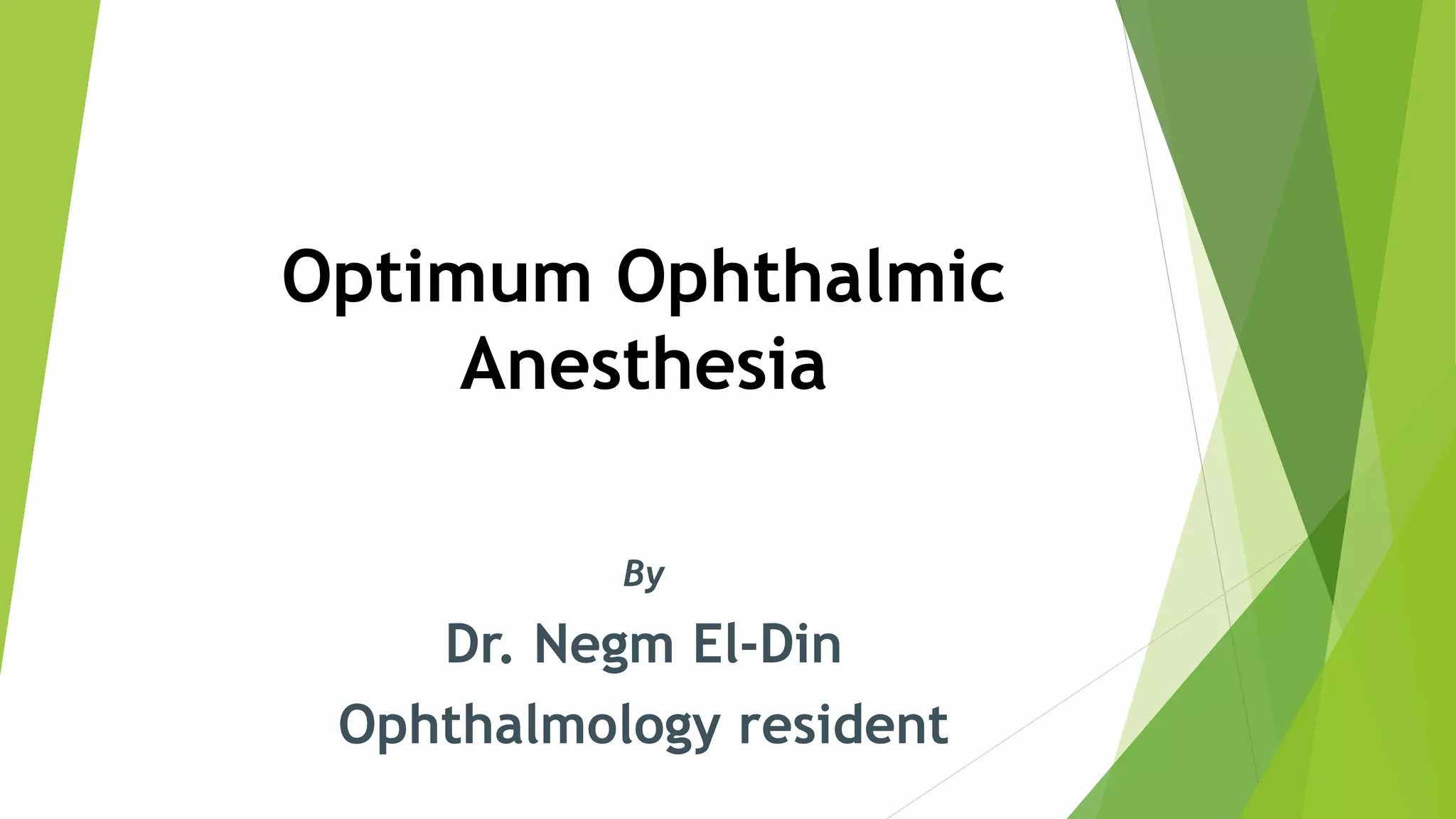 Optimum Ophthalmic Anesthesia

By

Dr. Negm El-Din

Ophthalmology resident